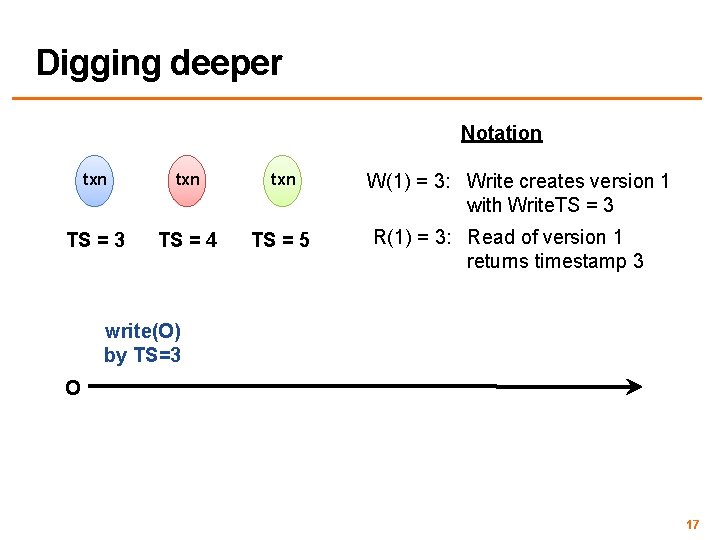 Digging deeper

Notation

txn txn txn

TS = 3 TS = 4 TS = 5

W(1) = 3: Write creates version 1 with WriteTS = 3

R(1) = 3: Read of version 1 returns timestamp 3

write(O) by TS=3

O

17